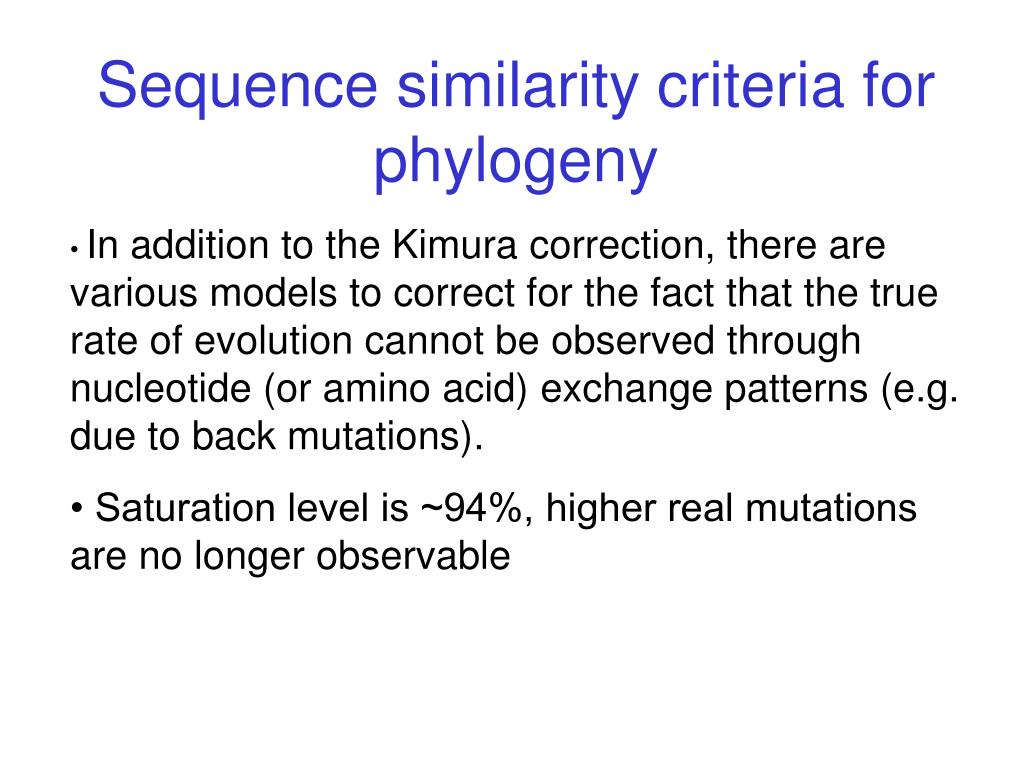 Sequence similarity criteria for phylogeny

• In addition to the Kimura correction, there are various models to correct for the fact that the true rate of evolution cannot be observed through nucleotide (or amino acid) exchange patterns (e.g. due to back mutations).

• Saturation level is ~94%, higher real mutations are no longer observable